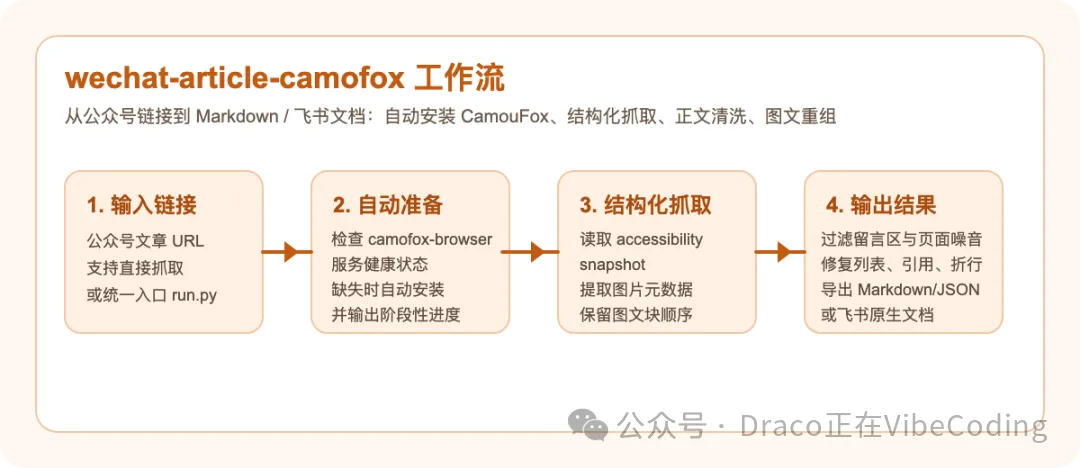 wechat-article-camofox 工作流

从公众号链接到 Markdown / 飞书文档：自动安装 CamouFox、结构化抓取、正文清洗、图文重组

1. 输入链接
公众号文章 URL
支持直接抓取
或统一入口 run.py

2. 自动准备
检查 camofox-browser
服务健康状态
缺失时自动安装
并输出阶段性进度

3. 结构化抓取
读取 accessibility snapshot
提取图片元数据
保留图文块顺序

4. 输出结果
过滤留言区与页面噪音
修复列表、引用、折行
导出 Markdown/JSON
或飞书原生文档

公众号 · Draco正在VibeCoding